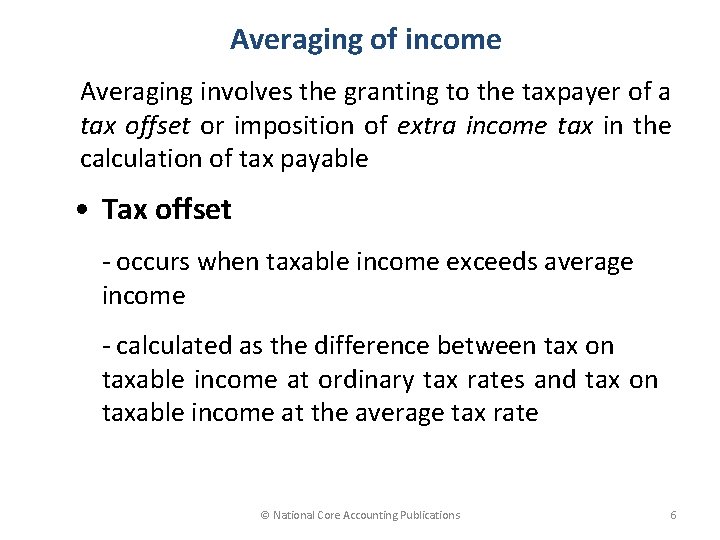 Averaging of income

Averaging involves the granting to the taxpayer of a tax offset or imposition of extra income tax in the calculation of tax payable

• Tax offset

- occurs when taxable income exceeds average income

- calculated as the difference between tax on taxable income at ordinary tax rates and tax on taxable income at the average tax rate

© National Core Accounting Publications

6